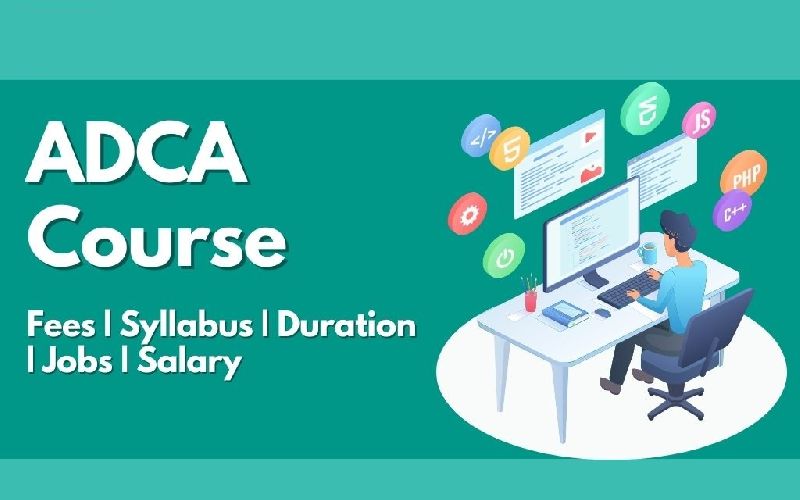 ADCA Course

Fees | Syllabus | Duration | Jobs | Salary

</>
5
JS
PHP
C++